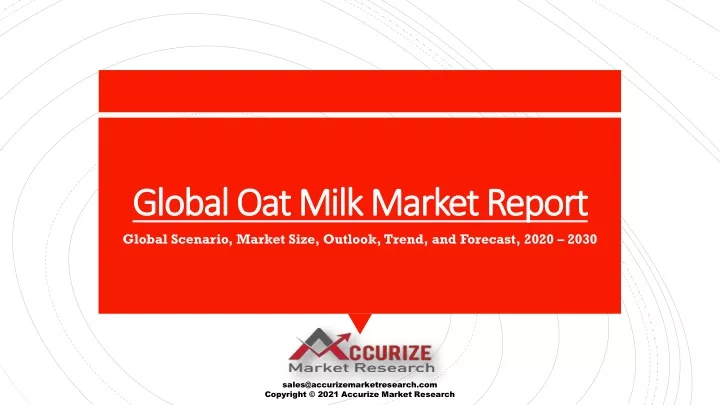 Global Oat Milk Market Report

Global Scenario, Market Size, Outlook, Trend, and Forecast, 2020 – 2030

ACCURIZE
Market Research

sales@accurizemarketresearch.com
Copyright © 2021 Accurize Market Research